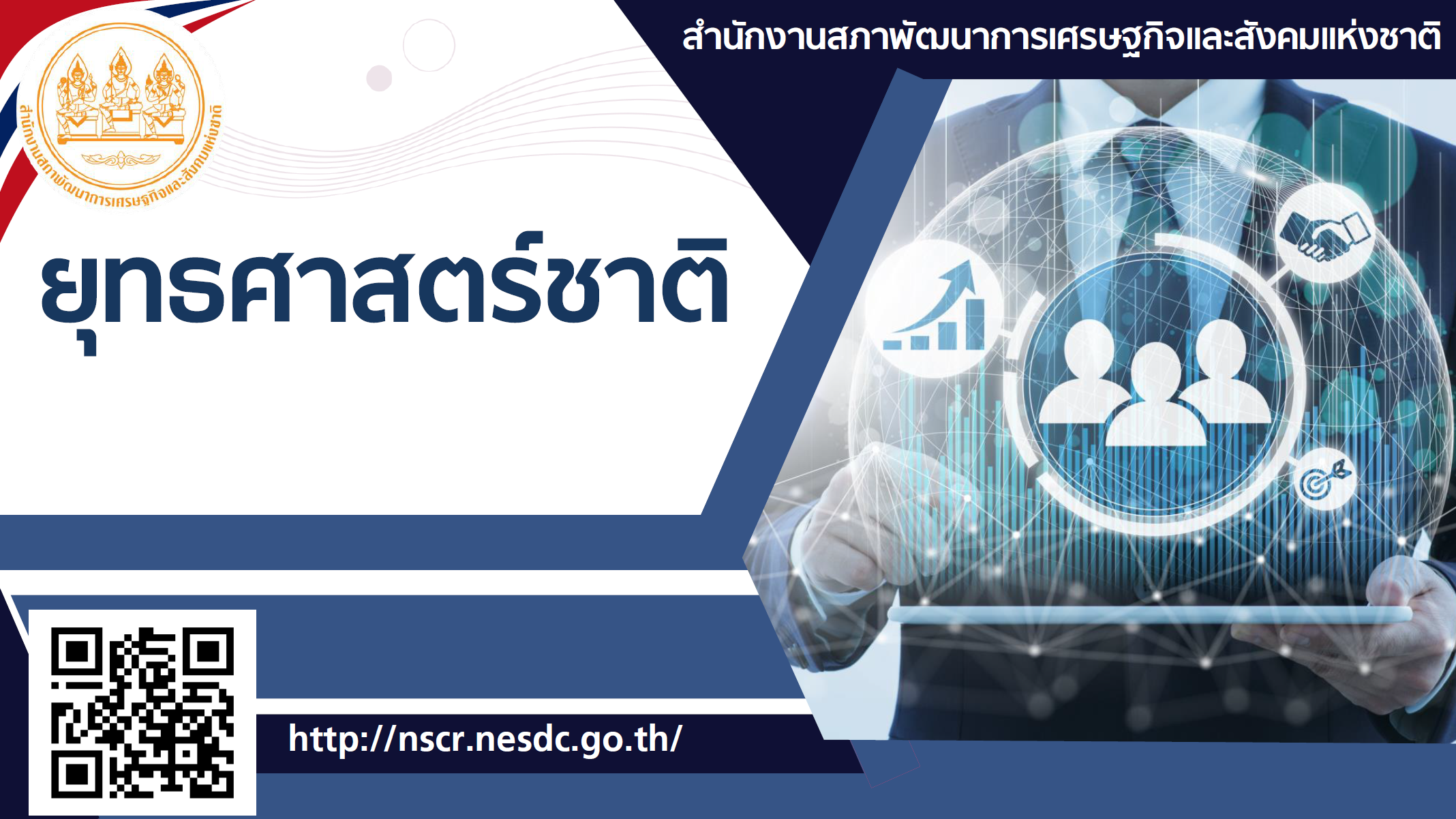 สำนักงานสภาพัฒนาการเศรษฐกิจและสังคมแห่งชาติ

สำนักงานสภาพัฒนาการเศรษฐกิจและสังคมแห่งชาติ

ยุทธศาสตร์ชาติ

http://nscr.nesdc.go.th/